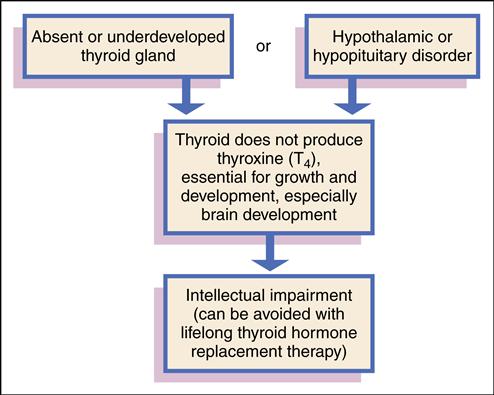 Absent or underdeveloped thyroid gland

or

Hypothalamic or hypopituitary disorder

Thyroid does not produce thyroxine ($T_4$), essential for growth and development, especially brain development

Intellectual impairment (can be avoided with lifelong thyroid hormone replacement therapy)